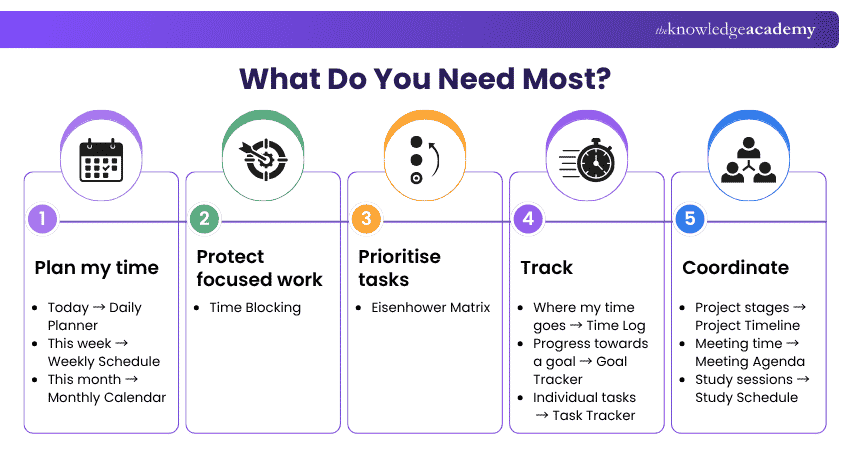 theknowledgeacademy

What Do You Need Most?

1

Plan my time

- Today → Daily Planner
- This week → Weekly Schedule
- This month → Monthly Calendar

2

Protect focused work

- Time Blocking

3

Prioritise tasks

- Eisenhower Matrix

4

Track

- Where my time goes → Time Log
- Progress towards a goal → Goal Tracker
- Individual tasks → Task Tracker

5

Coordinate

- Project stages → Project Timeline
- Meeting time → Meeting Agenda
- Study sessions → Study Schedule